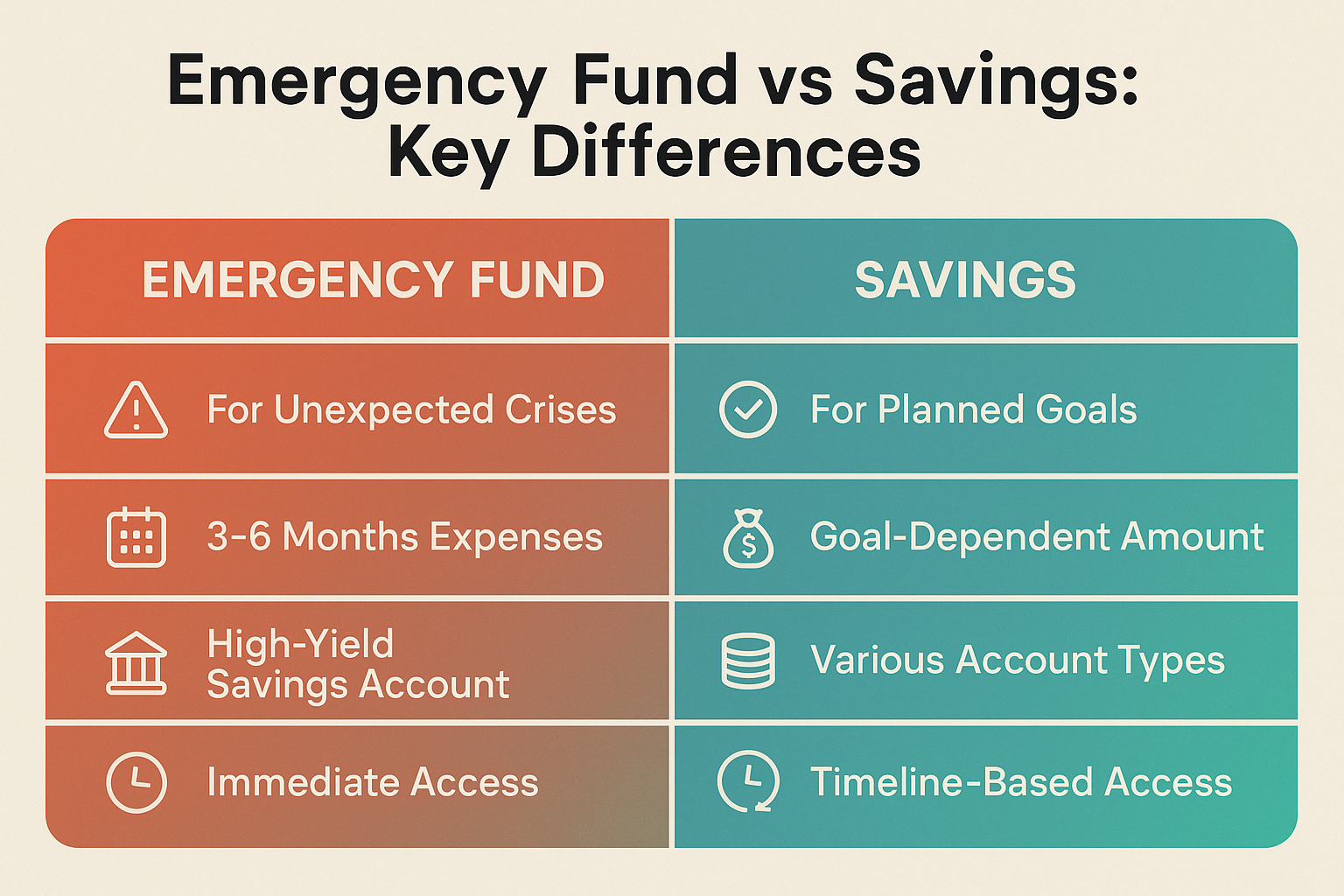 Emergency Fund vs Savings: Key Differences

| EMERGENCY FUND | SAVINGS |
|---|---|
| For Unexpected Crises | For Planned Goals |
| 3-6 Months Expenses | Goal-Dependent Amount |
| High-Yield Savings Account | Various Account Types |
| Immediate Access | Timeline-Based Access |